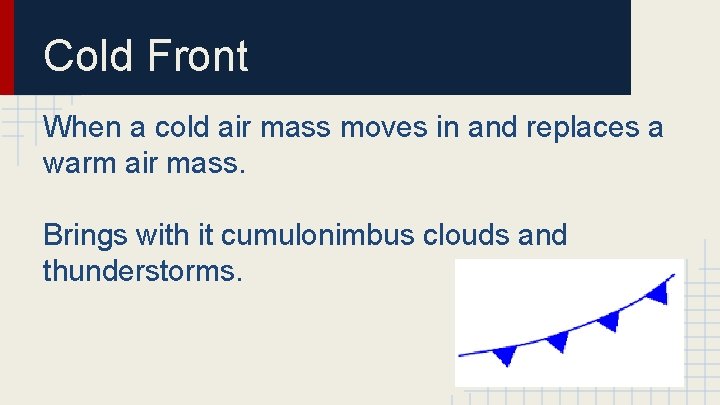 Cold Front

When a cold air mass moves in and replaces a warm air mass.

Brings with it cumulonimbus clouds and thunderstorms.